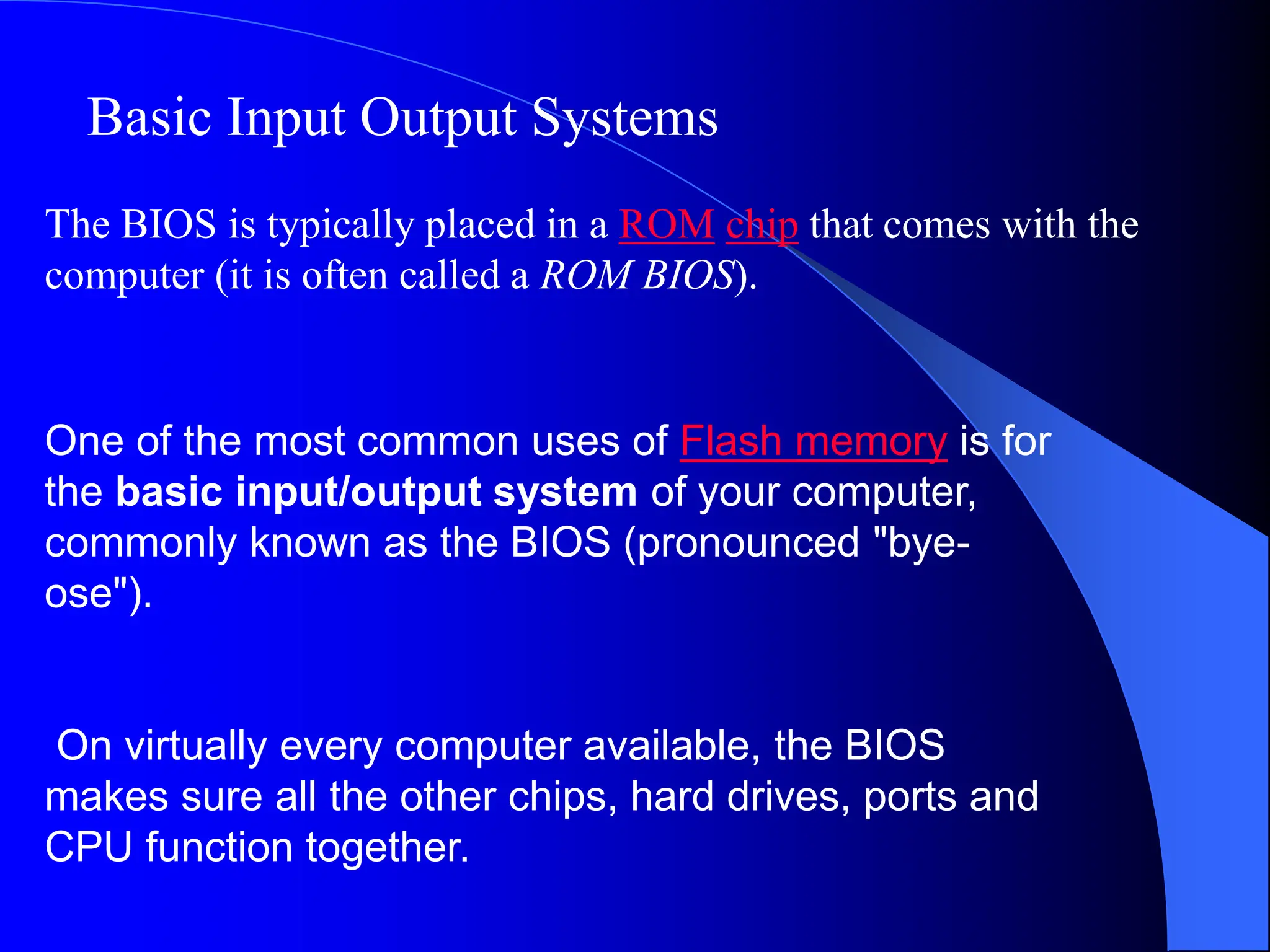 Basic Input Output Systems

The BIOS is typically placed in a ROM chip that comes with the computer (it is often called a ROM BIOS).

One of the most common uses of Flash memory is for the basic input/output system of your computer, commonly known as the BIOS (pronounced "bye-ose").

On virtually every computer available, the BIOS makes sure all the other chips, hard drives, ports and CPU function together.